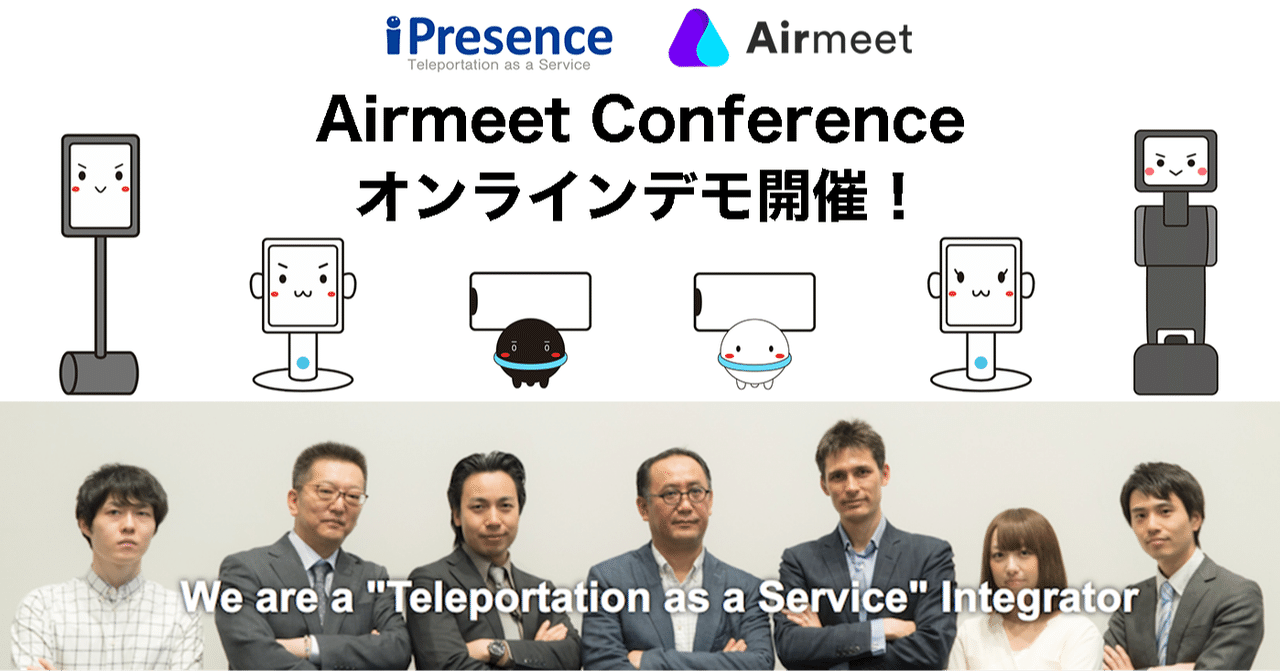 iPresence
Teleportation as a Service

Airmeet

Airmeet Conference
オンラインデモ開催！

We are a "Teleportation as a Service" Integrator